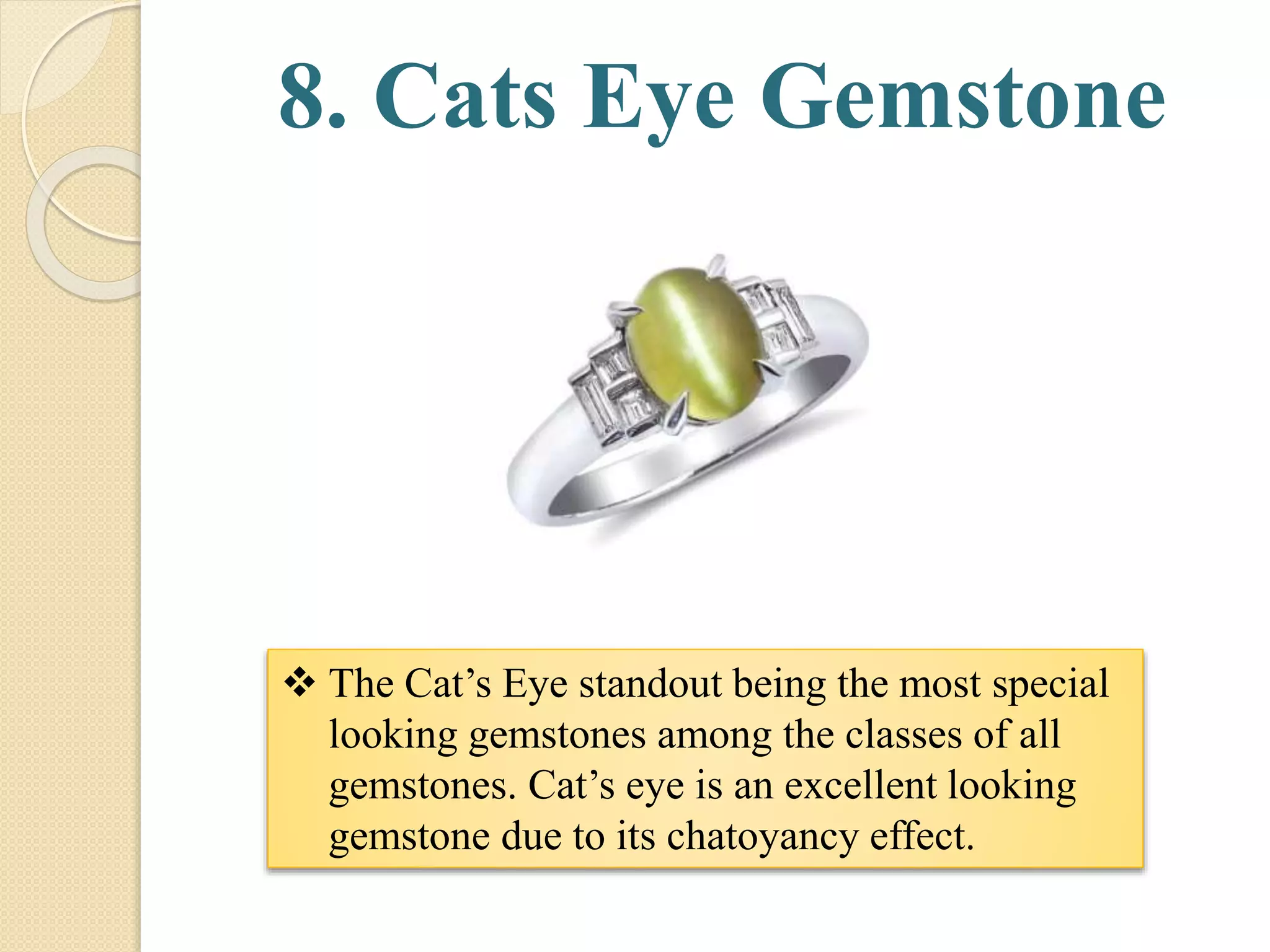 8. Cats Eye Gemstone

❖ The Cat’s Eye standout being the most special looking gemstones among the classes of all gemstones. Cat’s eye is an excellent looking gemstone due to its chatoyancy effect.